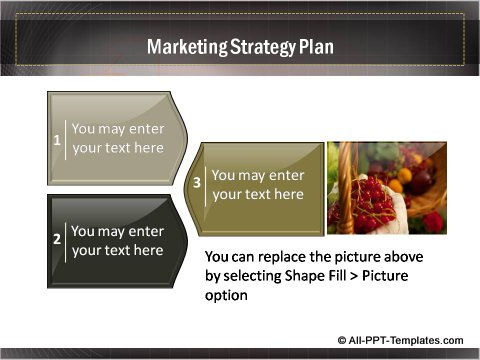 Marketing Strategy Plan

1 You may enter your text here

2 You may enter your text here

3 You may enter your text here

You can replace the picture above by selecting Shape Fill > Picture option

© All-PPT-Templates.com